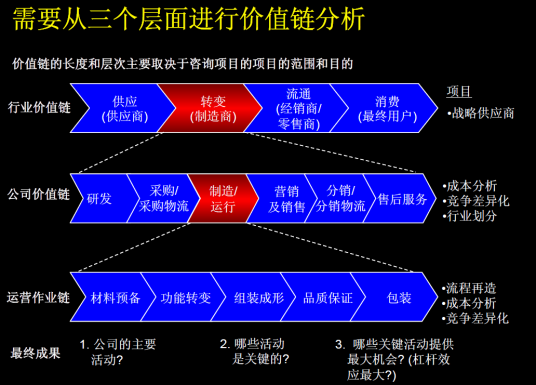 需要从三个层面进行价值链分析

价值链的长度和层次主要取决于咨询项目的项目的范围和目的

行业价值链

供应
(供应商)

转变
(制造商)

流通
(经销商/
零售商)

消费
(最终用户)

项目

•战略供应商

公司价值链

研发

采购/
采购物流

制造/
运行

营销
及销售

分销/
分销物流

售后服务

•成本分析
•竞争差异化
•行业划分

运营作业链

材料预备

功能转变

组装成形

品质保证

包装

•流程再造
•成本分析
•竞争差异化

最终成果

1. 公司的主要活动?

2. 哪些活动是关键的?

3. 哪些关键活动提供最大机会? (杠杆效应最大?)